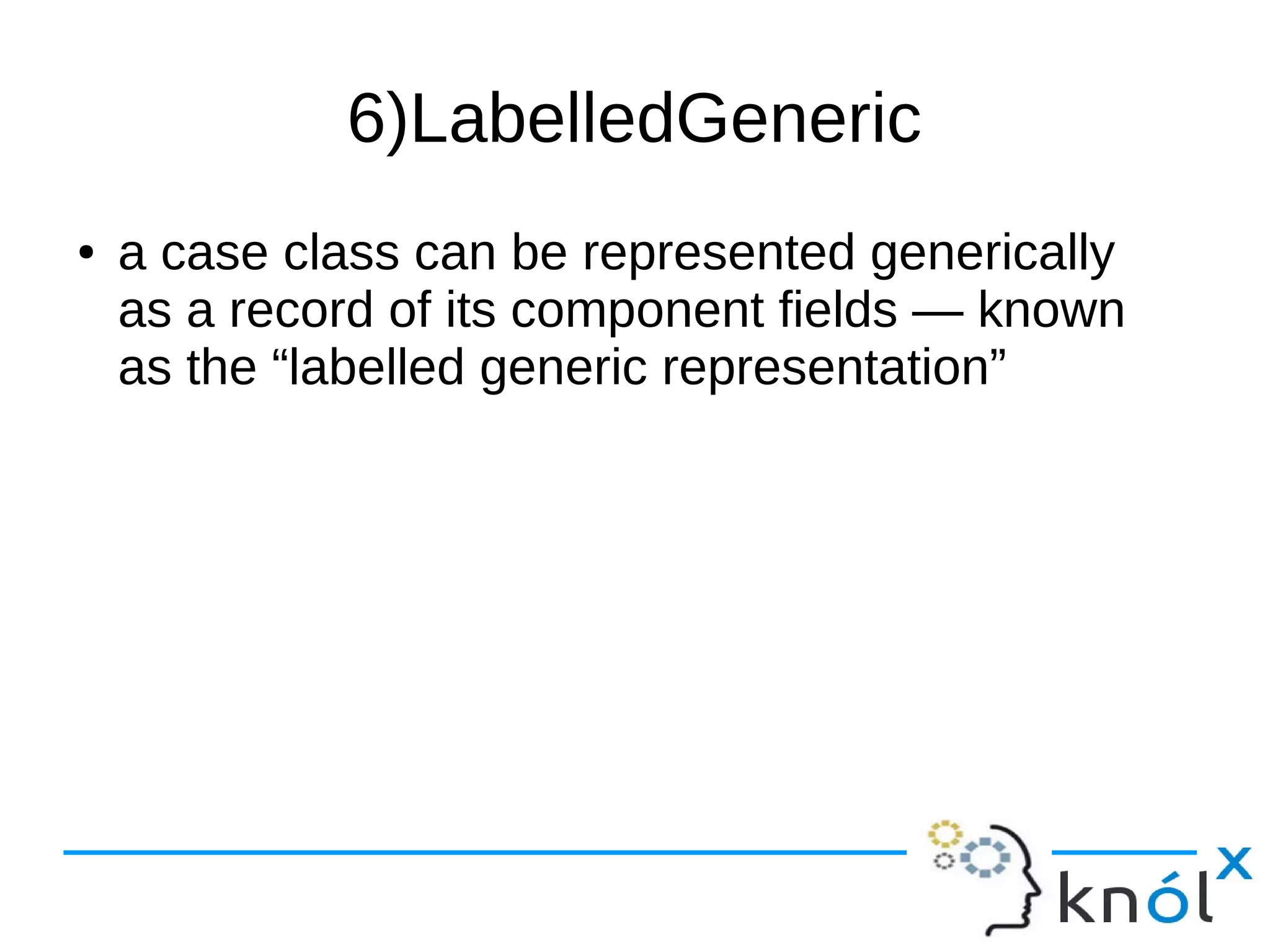 6)LabelledGeneric

• a case class can be represented generically as a record of its component fields — known as the “labelled generic representation”

knólx